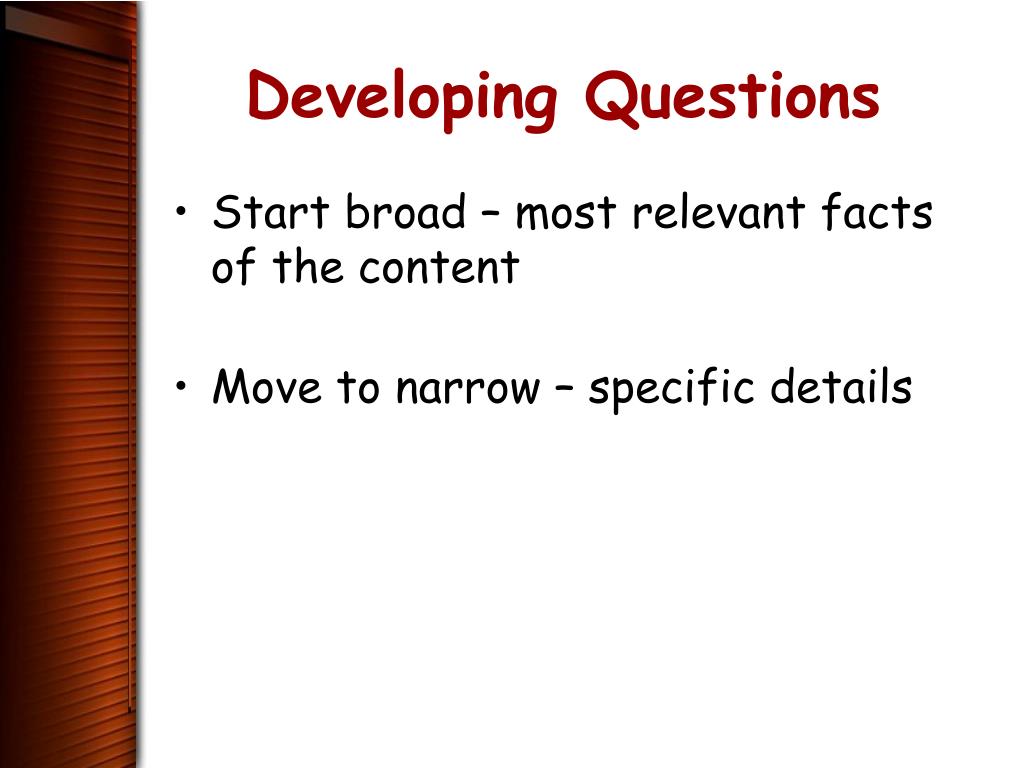 Developing Questions

• Start broad – most relevant facts of the content

• Move to narrow – specific details